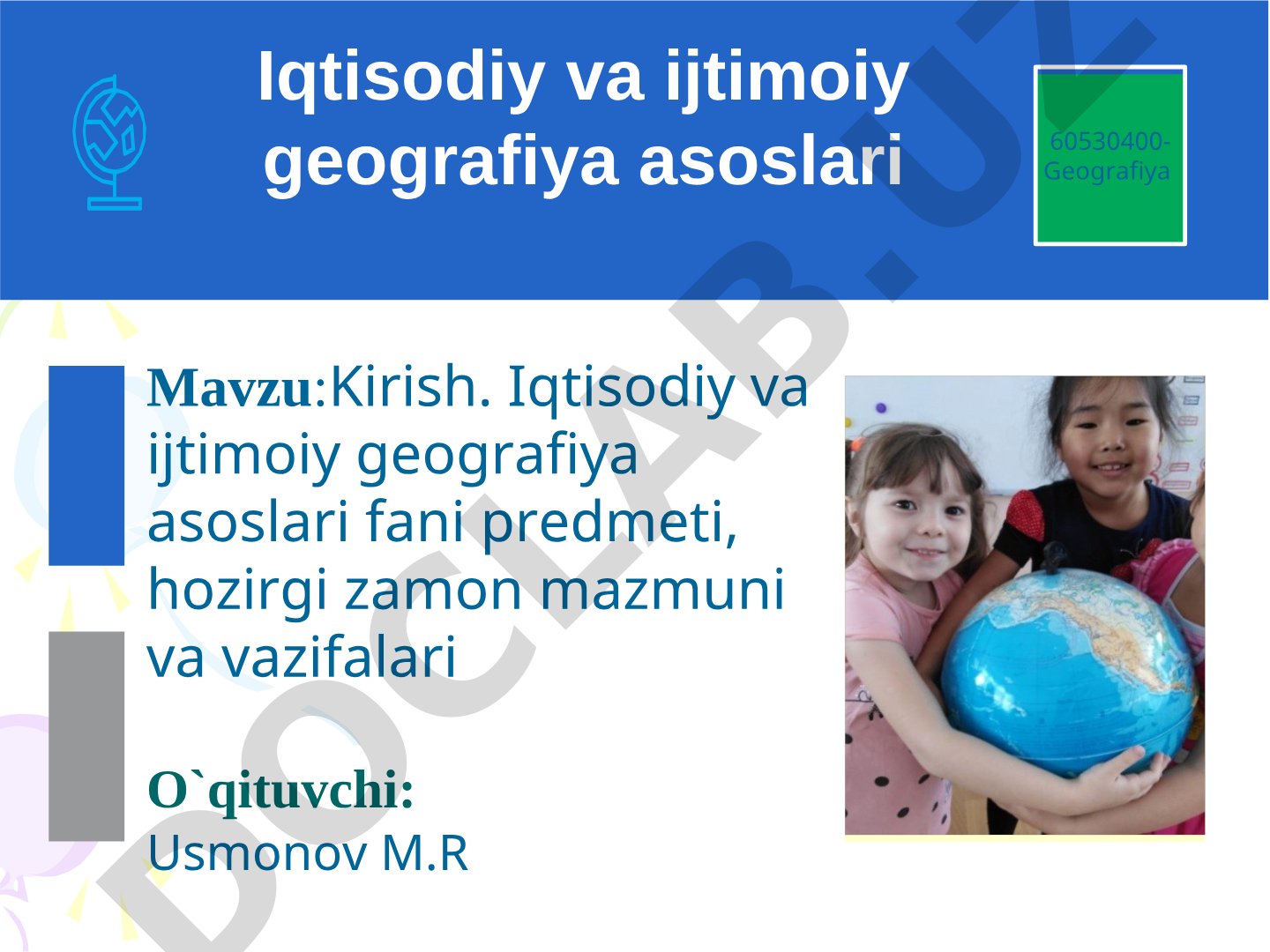 Iqtisodiy va ijtimoiy geografiya asoslari

60530400-Geografiya

Mavzu:Kirish. Iqtisodiy va ijtimoiy geografiya asoslari fani predmeti, hozirgi zamon mazmuni va vazifalari

O`qituvchi:
Usmonov M.R

DOCLAB.UZ